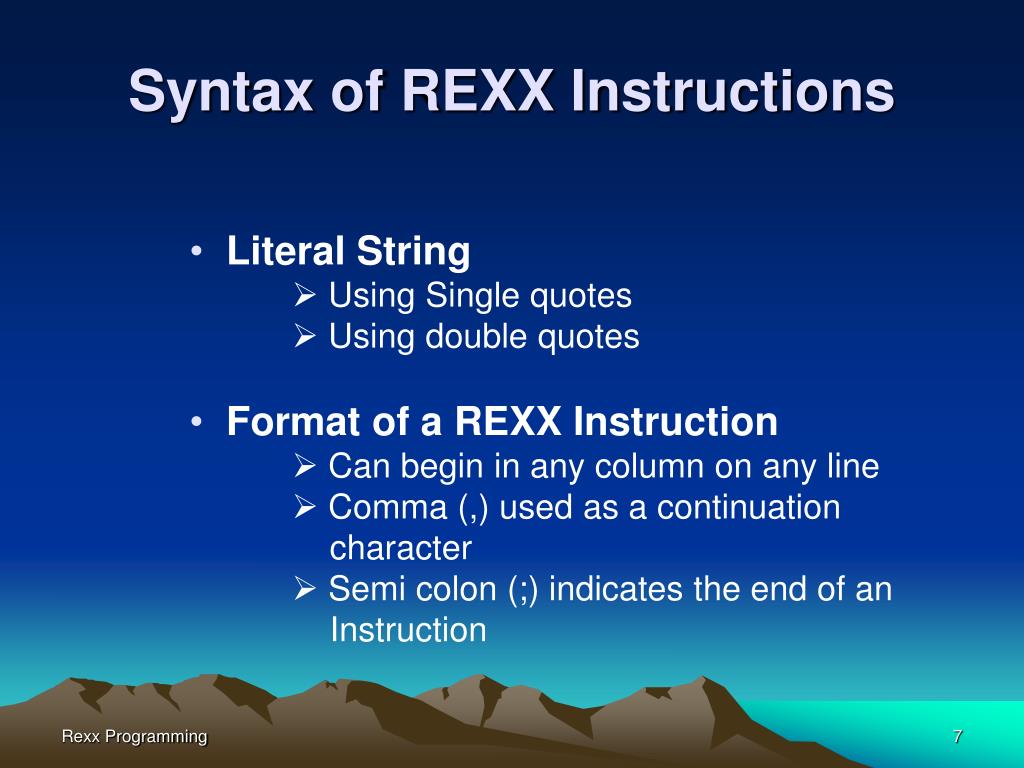 Syntax of REXX Instructions

• Literal String
➢ Using Single quotes
➢ Using double quotes

• Format of a REXX Instruction
➢ Can begin in any column on any line
➢ Comma (,) used as a continuation character
➢ Semi colon (;) indicates the end of an Instruction

Rexx Programming

7